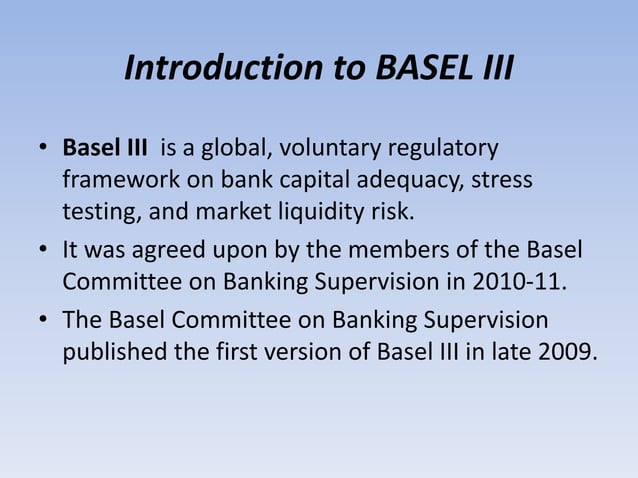 Introduction to BASEL III

• Basel III is a global, voluntary regulatory framework on bank capital adequacy, stress testing, and market liquidity risk.

• It was agreed upon by the members of the Basel Committee on Banking Supervision in 2010-11.

• The Basel Committee on Banking Supervision published the first version of Basel III in late 2009.